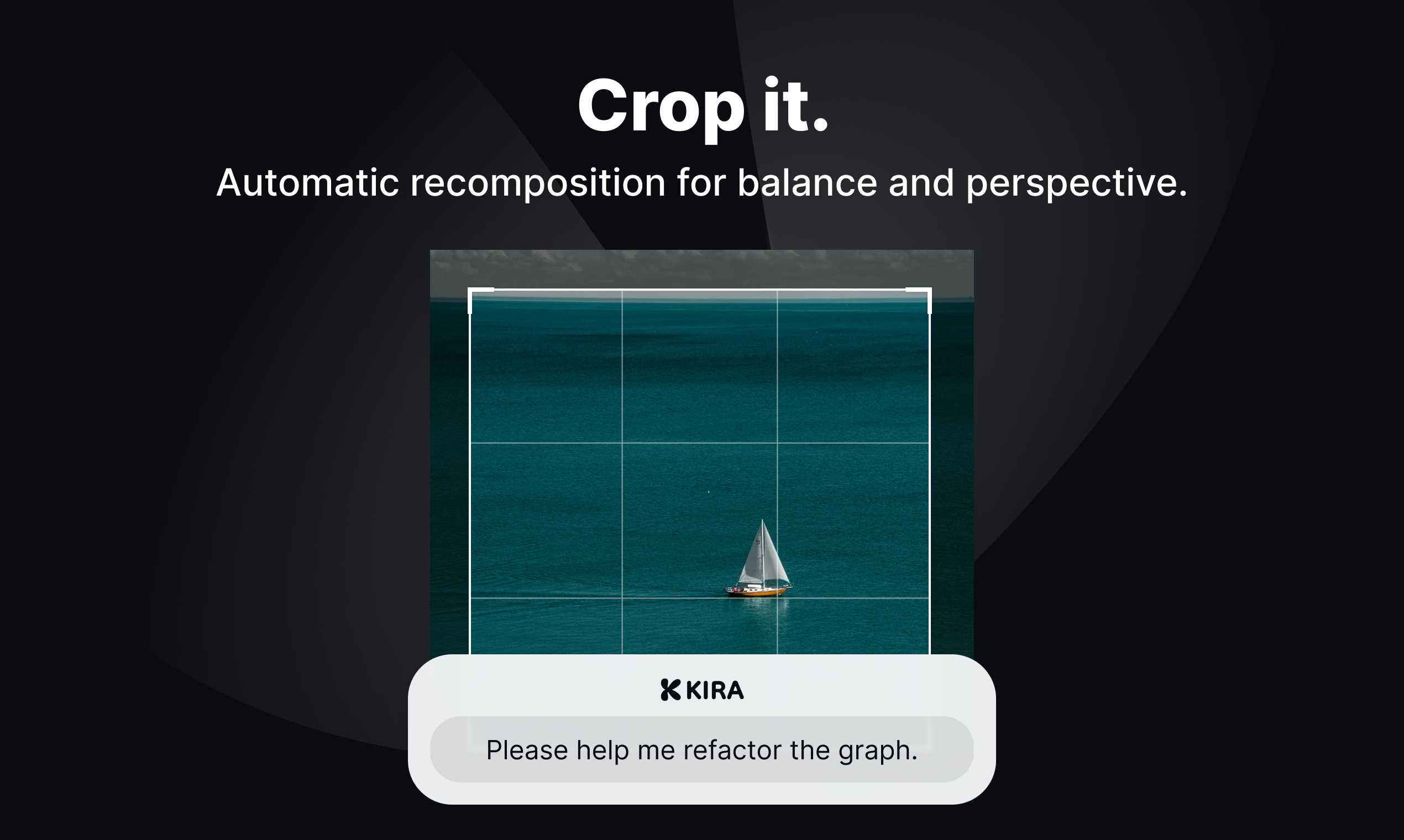 Crop it.

Automatic recomposition for balance and perspective.

KIRA

Please help me refactor the graph.